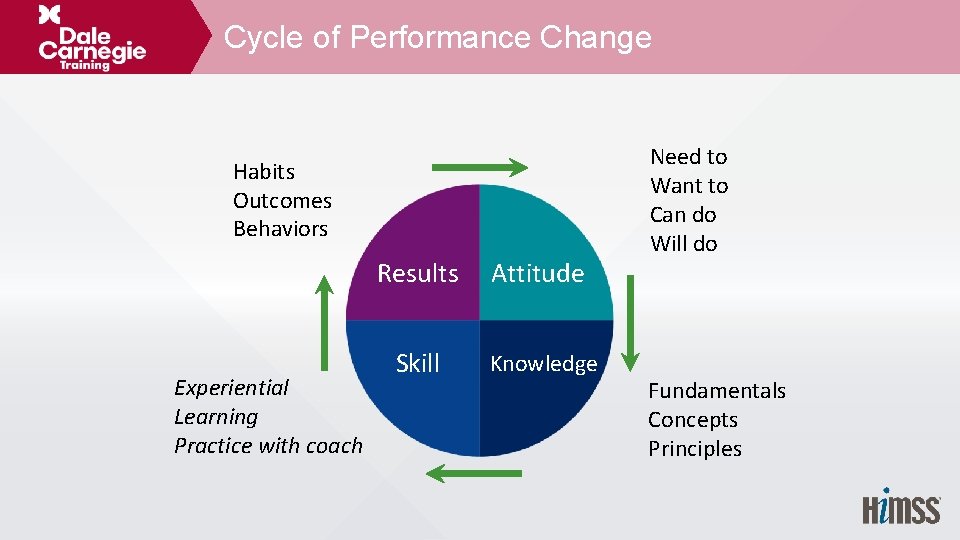 Dale Carnegie Training

Cycle of Performance Change

Habits
Outcomes
Behaviors

Need to
Want to
Can do
Will do

Results

Attitude

Skill

Knowledge

Experiential
Learning
Practice with coach

Fundamentals
Concepts
Principles

HIMSS